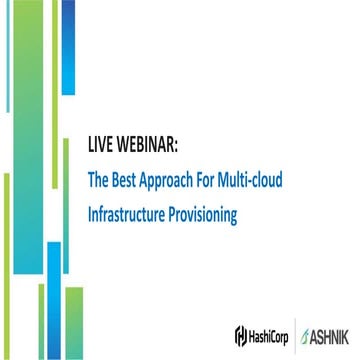 LIVE WEBINAR:

The Best Approach For Multi-cloud Infrastructure Provisioning

HashiCorp

ASHNIK